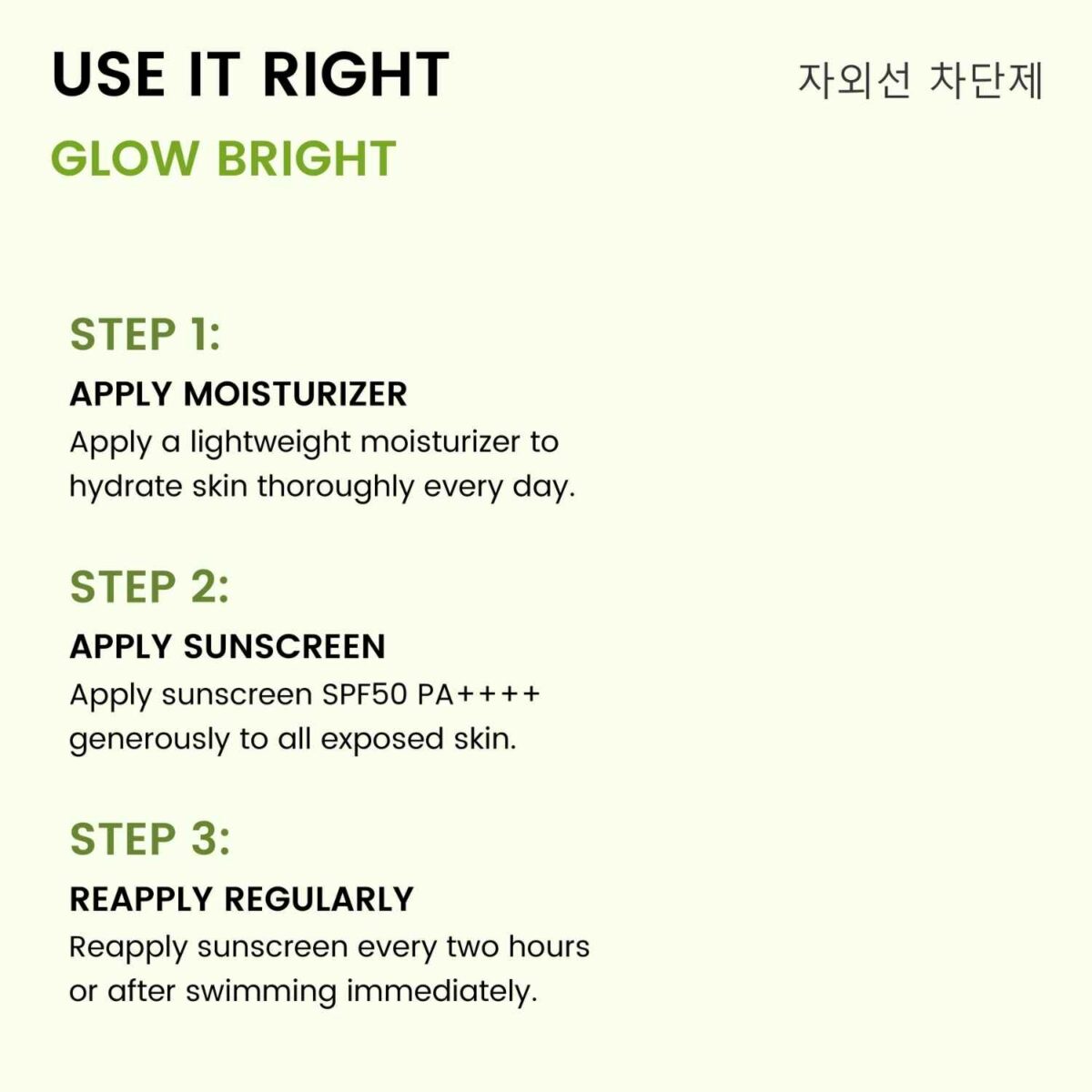 USE IT RIGHT

자외선 차단제

GLOW BRIGHT

STEP 1:

APPLY MOISTURIZER

Apply a lightweight moisturizer to hydrate skin thoroughly every day.

STEP 2:

APPLY SUNSCREEN

Apply sunscreen SPF50 PA++++ generously to all exposed skin.

STEP 3:

REAPPLY REGULARLY

Reapply sunscreen every two hours or after swimming immediately.